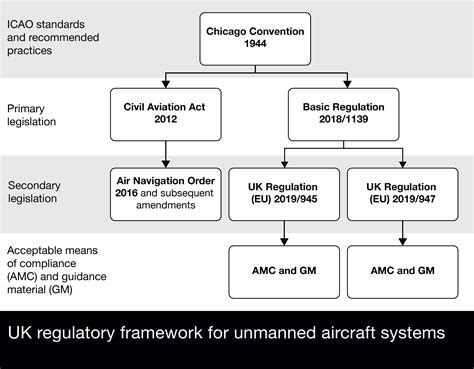 ICAO standards and recommended practices

Chicago Convention 1944

Primary legislation

Civil Aviation Act 2012

Basic Regulation 2018/1139

Secondary legislation

Air Navigation Order 2016 and subsequent amendments

UK Regulation (EU) 2019/945

UK Regulation (EU) 2019/947

Acceptable means of compliance (AMC) and guidance material (GM)

AMC and GM

AMC and GM

UK regulatory framework for unmanned aircraft systems